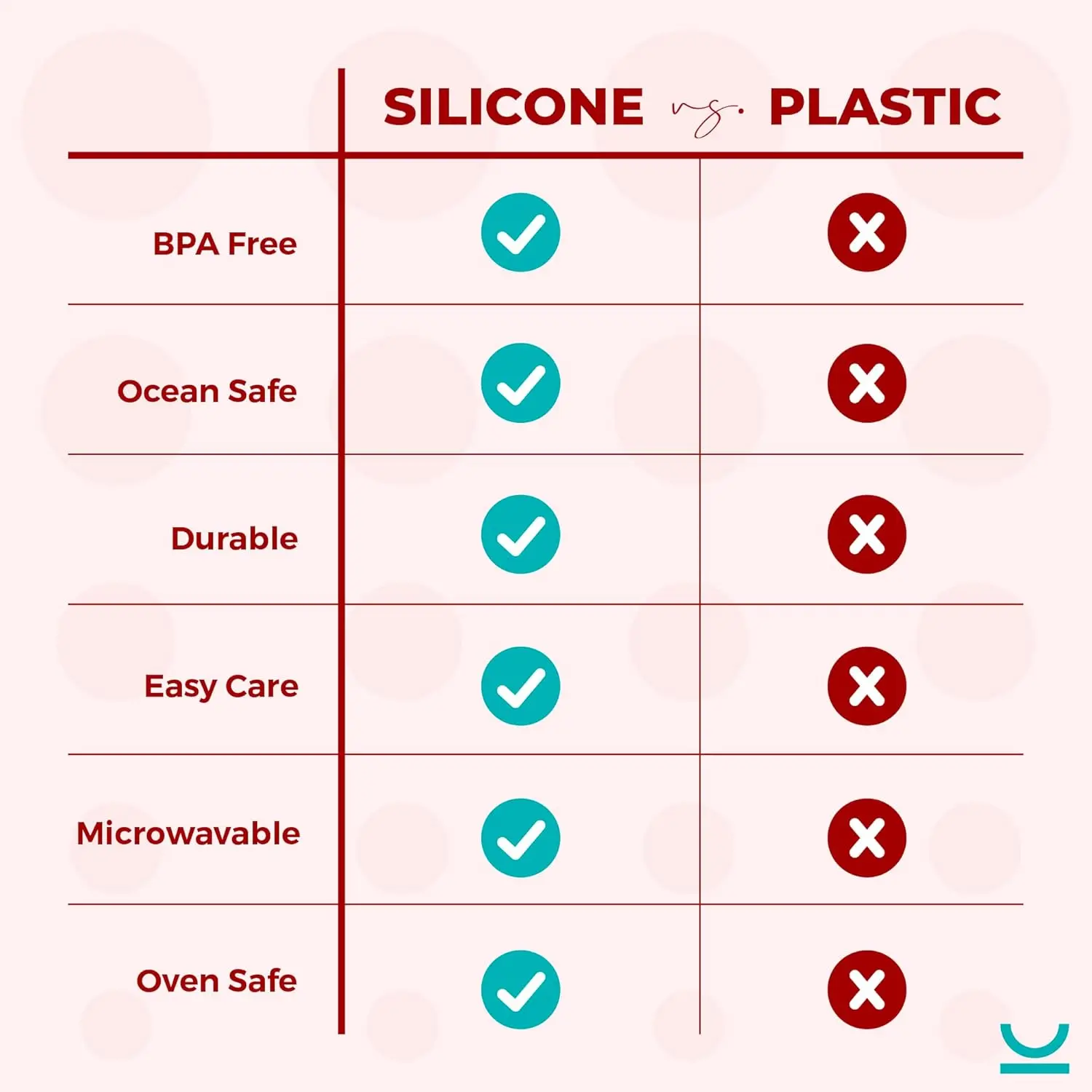 | | SILICONE vs. | PLASTIC |
|---|---|---|
| BPA Free | ✓ | ✗ |
| Ocean Safe | ✓ | ✗ |
| Durable | ✓ | ✗ |
| Easy Care | ✓ | ✗ |
| Microwavable | ✓ | ✗ |
| Oven Safe | ✓ | ✗ |